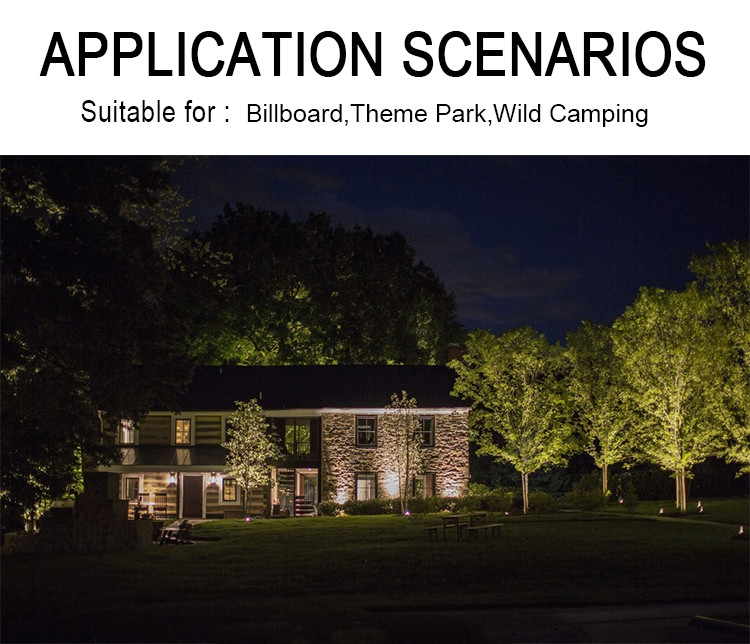 APPLICATION SCENARIOS

Suitable for : Billboard,Theme Park,Wild Camping